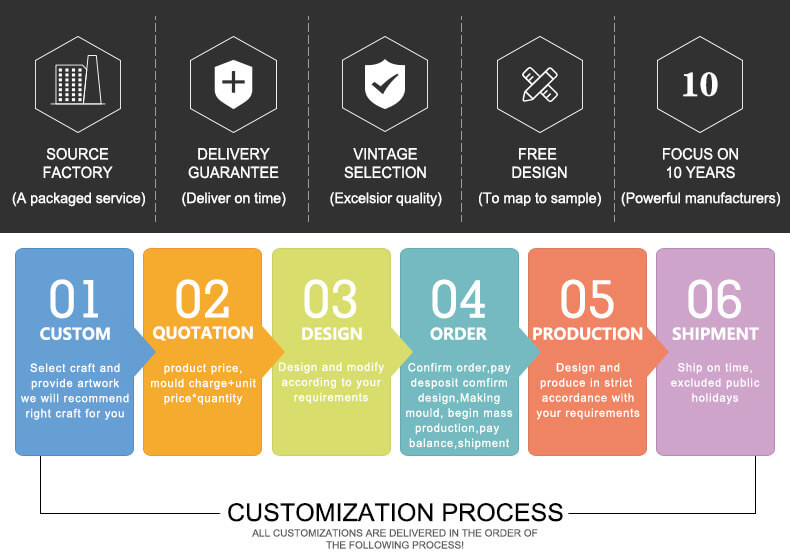 SOURCE FACTORY
(A packaged service)

DELIVERY GUARANTEE
(Deliver on time)

VINTAGE SELECTION
(Excelsior quality)

FREE DESIGN
(To map to sample)

10

FOCUS ON 10 YEARS
(Powerful manufacturers)

01
CUSTOM
Select craft and provide artwork we will recommend right craft for you

02
QUOTATION
product price, mould charge+unit price*quantity

03
DESIGN
Design and modify according to your requirements

04
ORDER
Confirm order,pay desposit comfirm design,Making mould, begin mass production,pay balance,shipment

05
PRODUCTION
Design and produce in strict accordance with your requirements

06
SHIPMENT
Ship on time, excluded public holidays

CUSTOMIZATION PROCESS
ALL CUSTOMIZATIONS ARE DELIVERED IN THE ORDER OF THE FOLLOWING PROCESS!